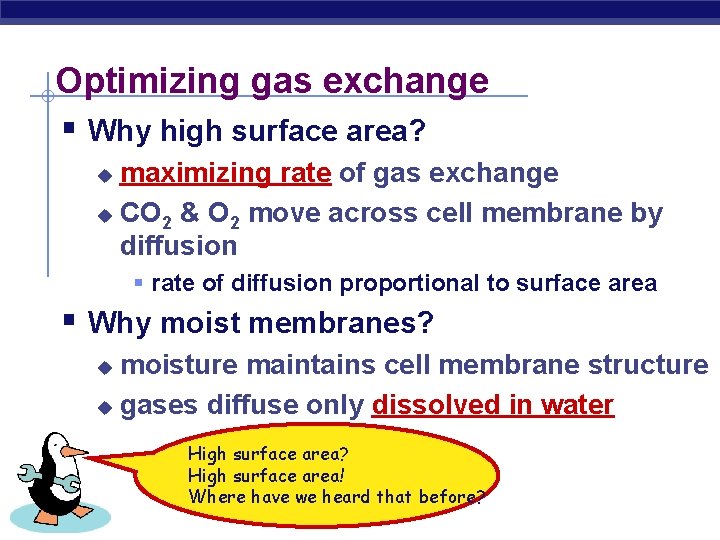 Optimizing gas exchange

Why high surface area?

maximizing rate of gas exchange

$CO_2$ & $O_2$ move across cell membrane by diffusion

rate of diffusion proportional to surface area

Why moist membranes?

moisture maintains cell membrane structure

gases diffuse only dissolved in water

High surface area?
High surface area!
Where have we heard that before?